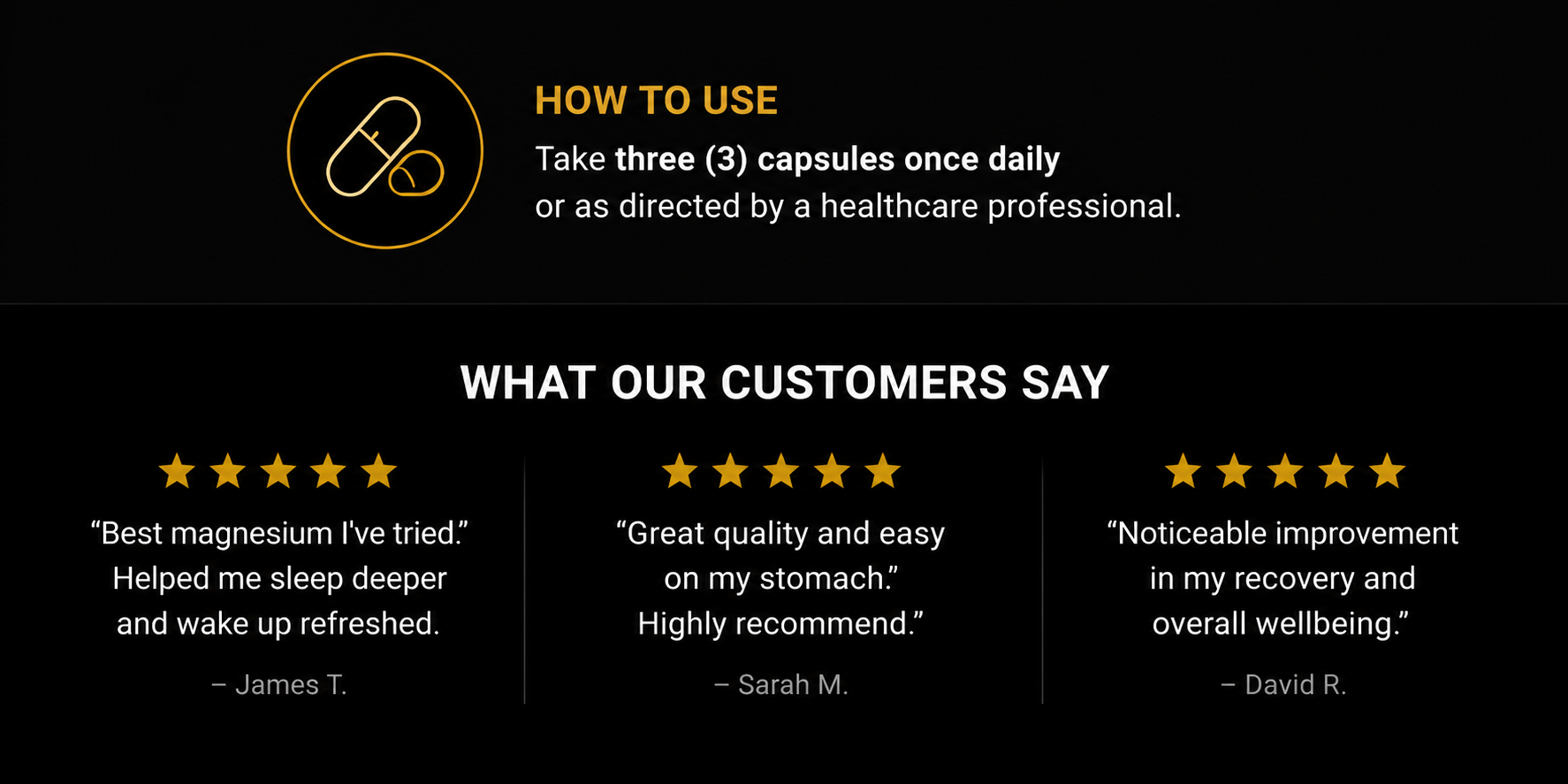 HOW TO USE

Take three (3) capsules once daily or as directed by a healthcare professional.

WHAT OUR CUSTOMERS SAY

★★★★★

“Best magnesium I've tried.” Helped me sleep deeper and wake up refreshed.

– James T.

★★★★★

“Great quality and easy on my stomach.” Highly recommend.”

– Sarah M.

★★★★★

“Noticeable improvement in my recovery and overall wellbeing.”

– David R.